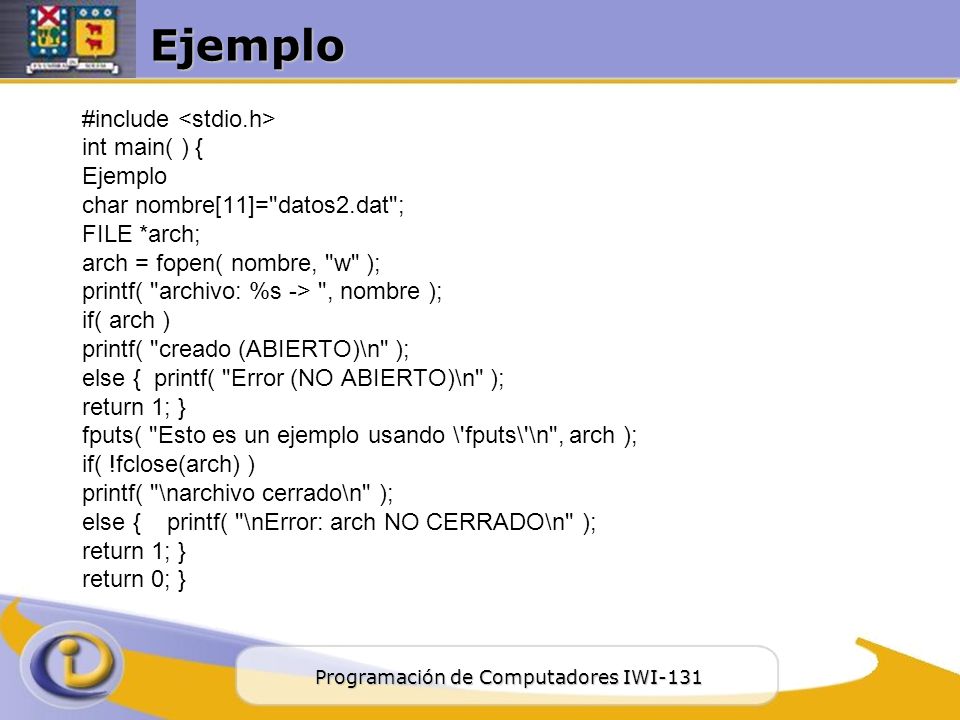 Ejemplo

#include <stdio.h>
int main( ) {
Ejemplo
char nombre[11]="datos2.dat";
FILE *arch;
arch = fopen( nombre, "w" );
printf( "archivo: %s -> ", nombre );
if( arch )
printf( "creado (ABIERTO)\n" );
else { printf( "Error (NO ABIERTO)\n" );
return 1; }
fputs( "Esto es un ejemplo usando \'fputs\'\n", arch );
if( !fclose(arch) )
printf( "\narchivo cerrado\n" );
else { printf( "\nError: arch NO CERRADO\n" );
return 1; }
return 0; }

Programación de Computadores IWI-131